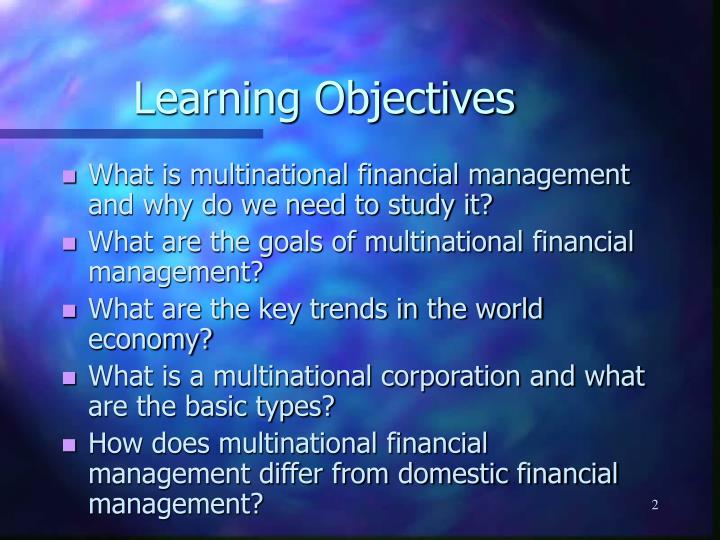 Learning Objectives

- What is multinational financial management and why do we need to study it?
- What are the goals of multinational financial management?
- What are the key trends in the world economy?
- What is a multinational corporation and what are the basic types?
- How does multinational financial management differ from domestic financial management?

2